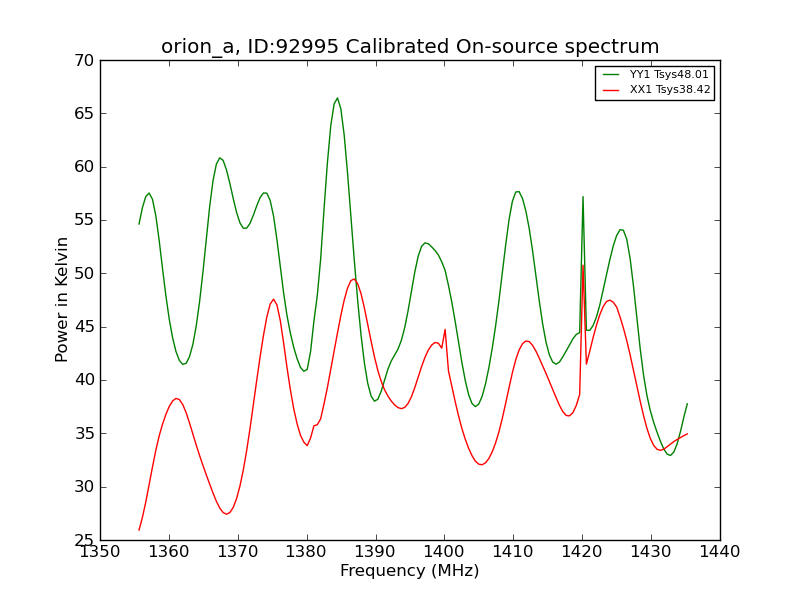 orion_a, ID:92995 Calibrated On-source spectrum

YY1 Tsys48.01
XX1 Tsys38.42

Power in Kelvin

70
65
60
55
50
45
40
35
30
25

1350 1360 1370 1380 1390 1400 1410 1420 1430 1440

Frequency (MHz)